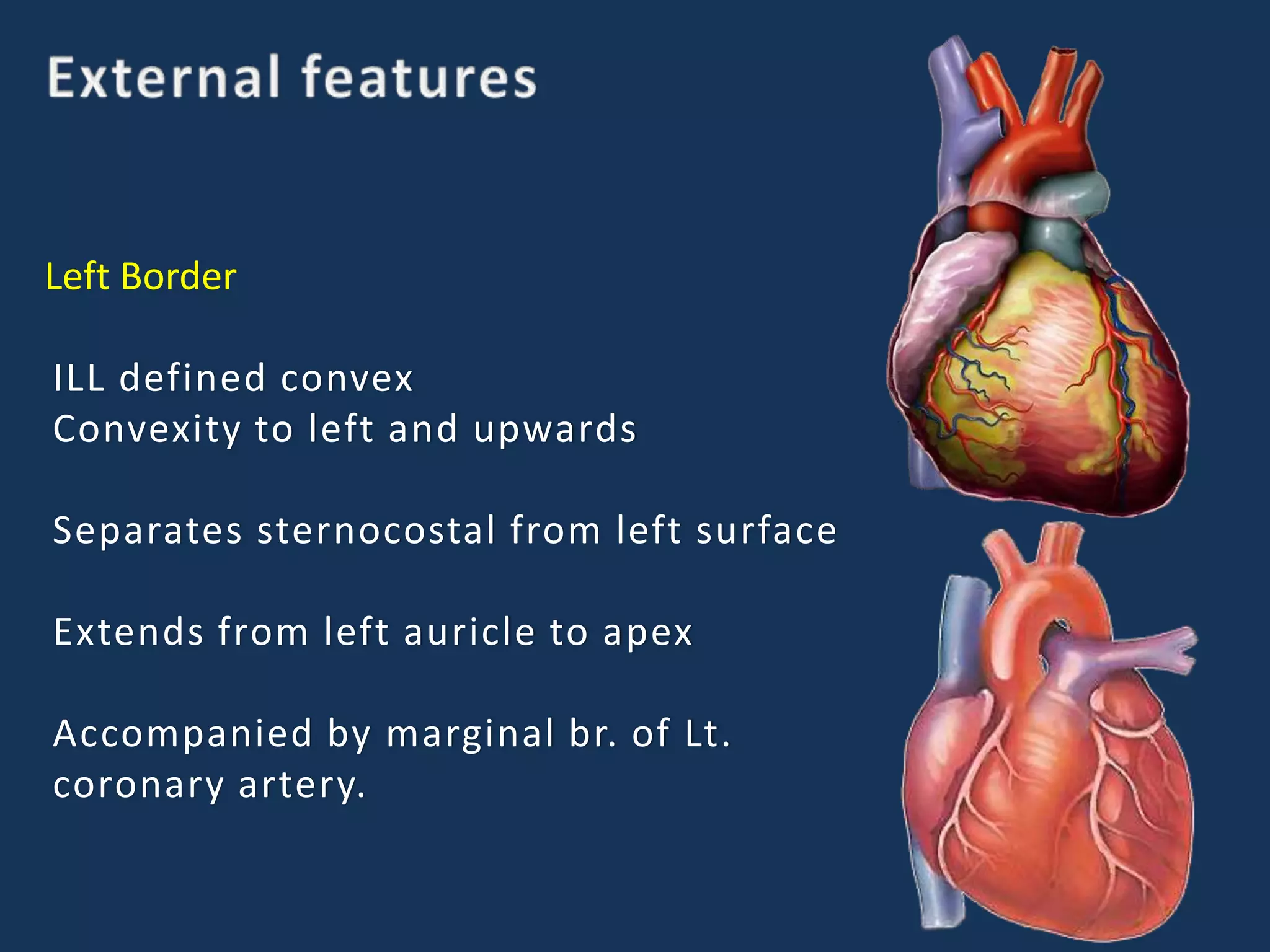 External features

Left Border

ILL defined convex
Convexity to left and upwards

Separates sternocostal from left surface

Extends from left auricle to apex

Accompanied by marginal br. of Lt. coronary artery.